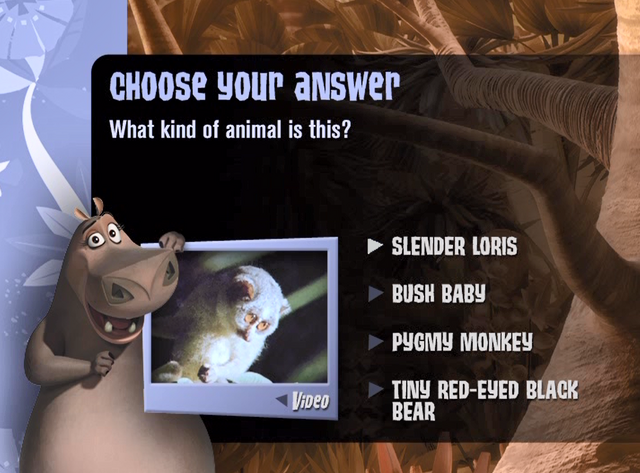 CHOOSE YOUR ANSWER

What kind of animal is this?

VIDEO

SLENDER LORIS

BUSH BABY

PYGMY MONKEY

TINY RED-EYED BLACK BEAR